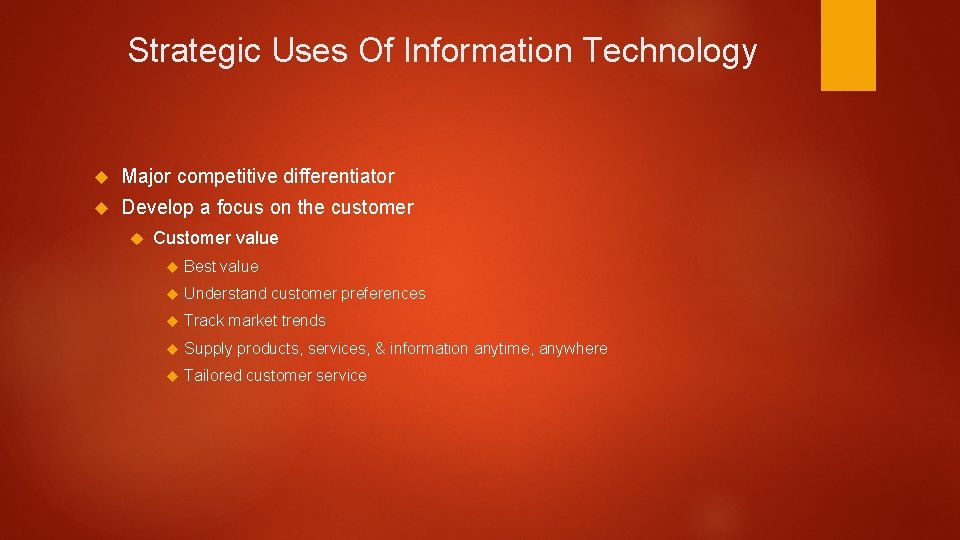 Strategic Uses Of Information Technology

Major competitive differentiator

Develop a focus on the customer

Customer value

Best value

Understand customer preferences

Track market trends

Supply products, services, & information anytime, anywhere

Tailored customer service